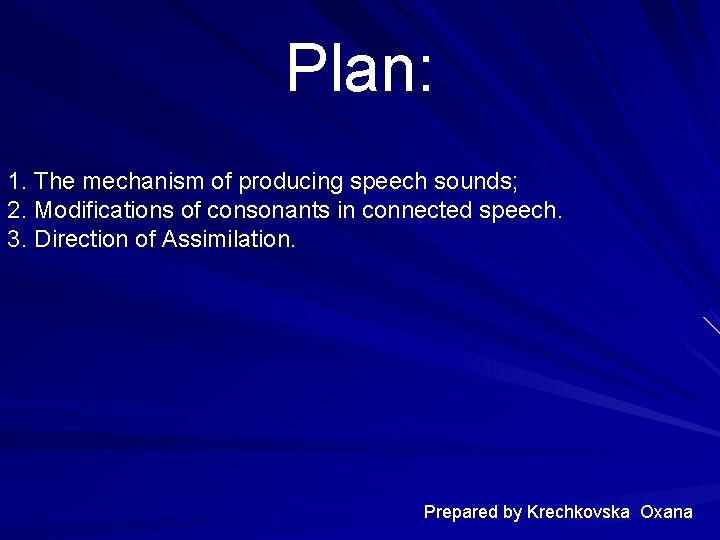 Plan:

1. The mechanism of producing speech sounds;
2. Modifications of consonants in connected speech.
3. Direction of Assimilation.

Prepared by Krechkovska Oxana